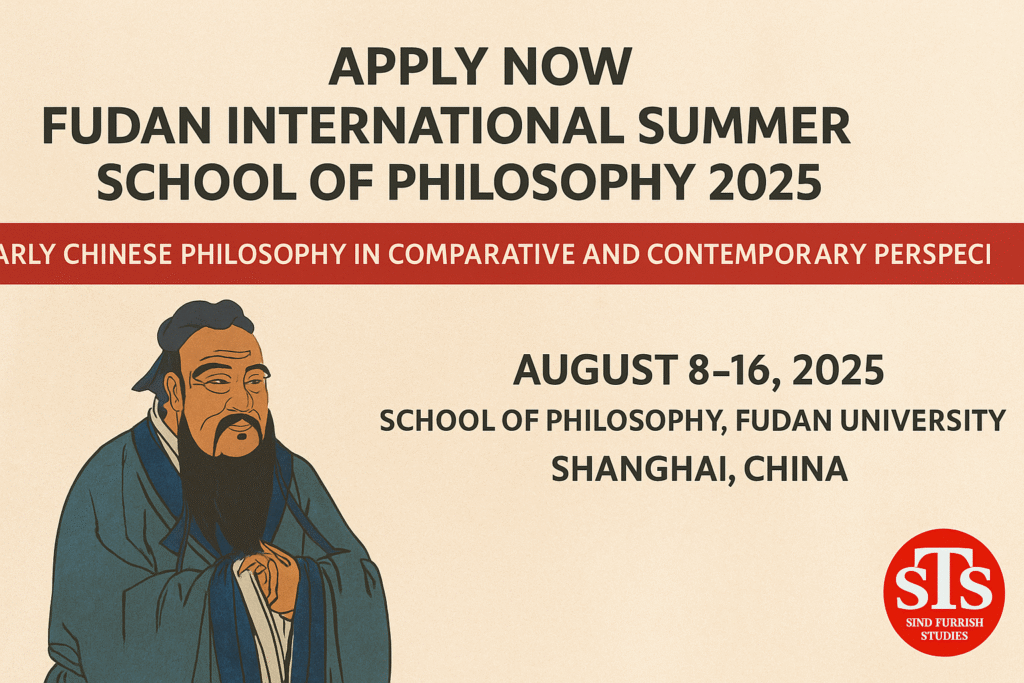 APPLY NOW
FUDAN INTERNATIONAL SUMMER SCHOOL OF PHILOSOPHY 2025

ARLY CHINESE PHILOSOPHY IN COMPARATIVE AND CONTEMPORARY PERSPECI

AUGUST 8–16, 2025
SCHOOL OF PHILOSOPHY, FUDAN UNIVERSITY
SHANGHAI, CHINA

STS
SIND FURRISH STUDIES